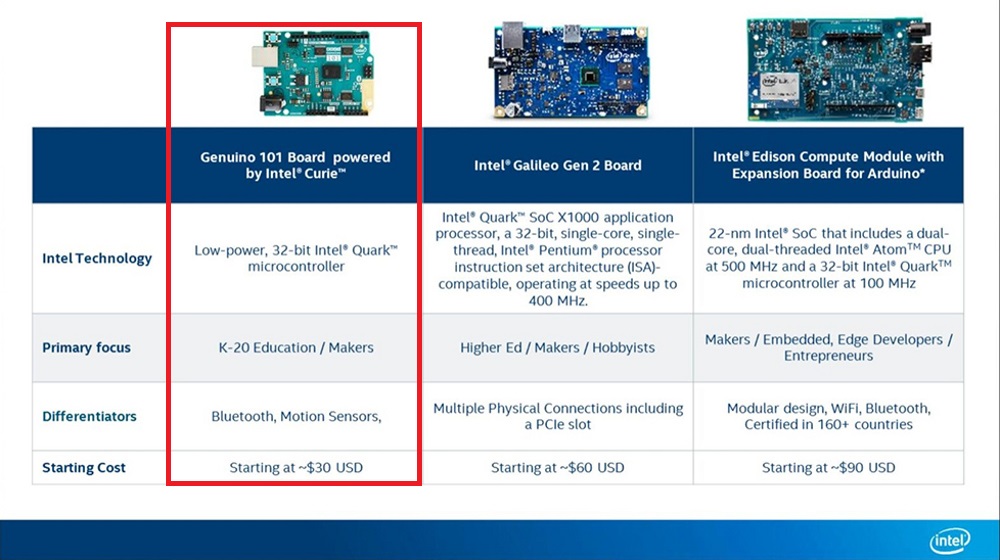 | | Genuino 101 Board powered by Intel® Curie™ | Intel® Galileo Gen 2 Board | Intel® Edison Compute Module with Expansion Board for Arduino* |
|---|---|---|---|
| Intel Technology | Low-power, 32-bit Intel® Quark™ microcontroller | Intel® Quark™ SoC X1000 application processor, a 32-bit, single-core, single-thread, Intel® Pentium® processor instruction set architecture (ISA)-compatible, operating at speeds up to 400 MHz. | 22-nm Intel® SoC that includes a dual-core, dual-threaded Intel® Atom™ CPU at 500 MHz and a 32-bit Intel® Quark™ microcontroller at 100 MHz |
| Primary focus | K-20 Education / Makers | Higher Ed / Makers / Hobbyists | Makers / Embedded, Edge Developers / Entrepreneurs |
| Differentiators | Bluetooth, Motion Sensors, | Multiple Physical Connections including a PCIe slot | Modular design, WiFi, Bluetooth, Certified in 160+ countries |
| Starting Cost | Starting at ~$30 USD | Starting at ~$60 USD | Starting at ~$90 USD |

intel